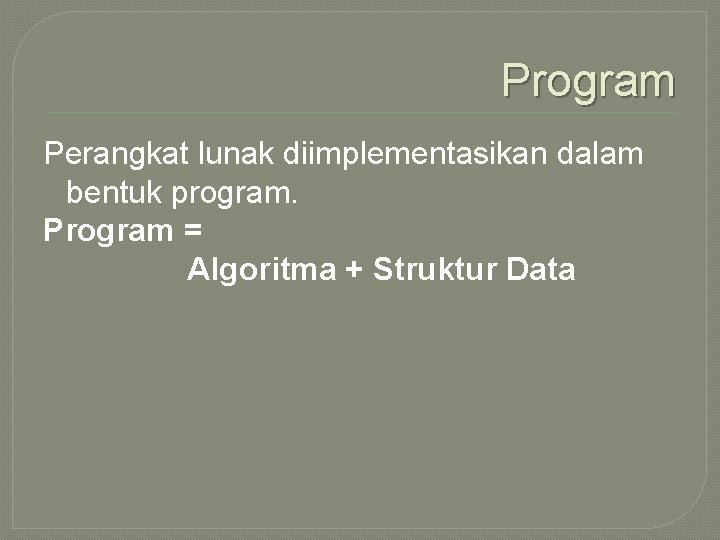 Program

Perangkat lunak diimplementasikan dalam bentuk program.

Program =

Algoritma + Struktur Data